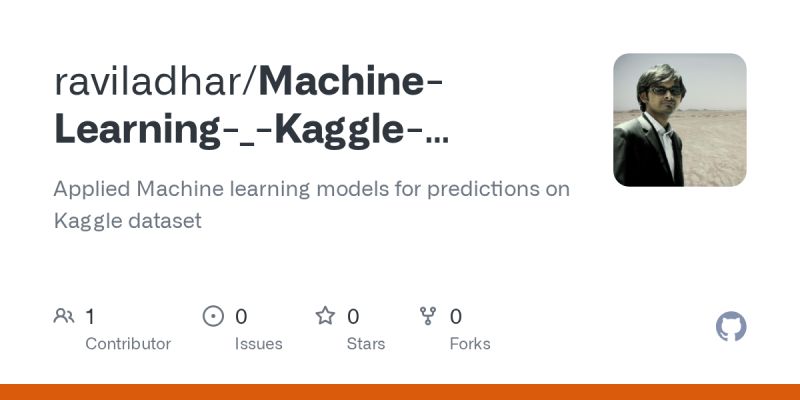 raviladhar/Machine-Learning-_-Kaggle-...

Applied Machine learning models for predictions on Kaggle dataset

1 Contributor

0 Issues

0 Stars

0 Forks